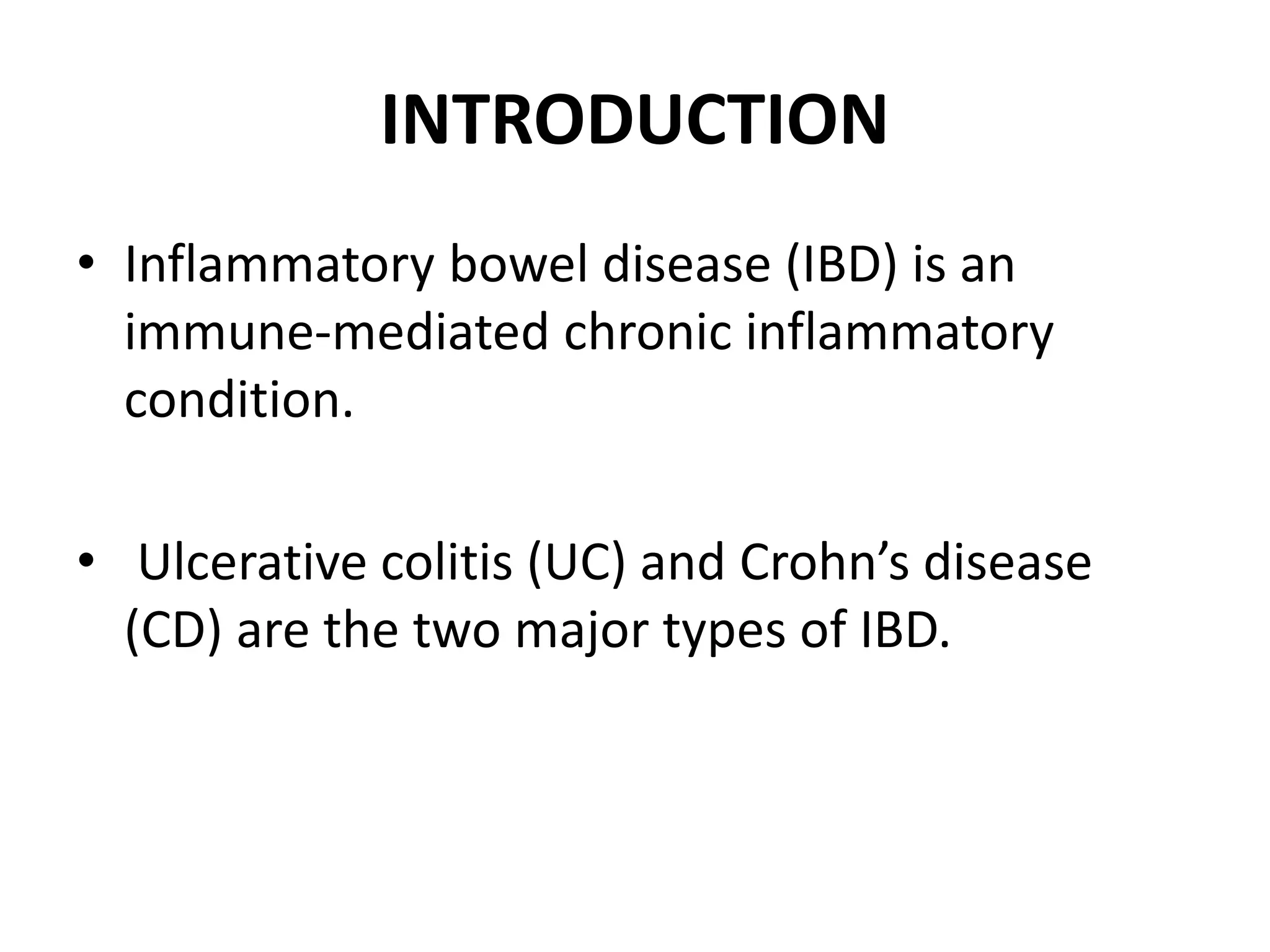 INTRODUCTION

• Inflammatory bowel disease (IBD) is an immune-mediated chronic inflammatory condition.

• Ulcerative colitis (UC) and Crohn’s disease (CD) are the two major types of IBD.